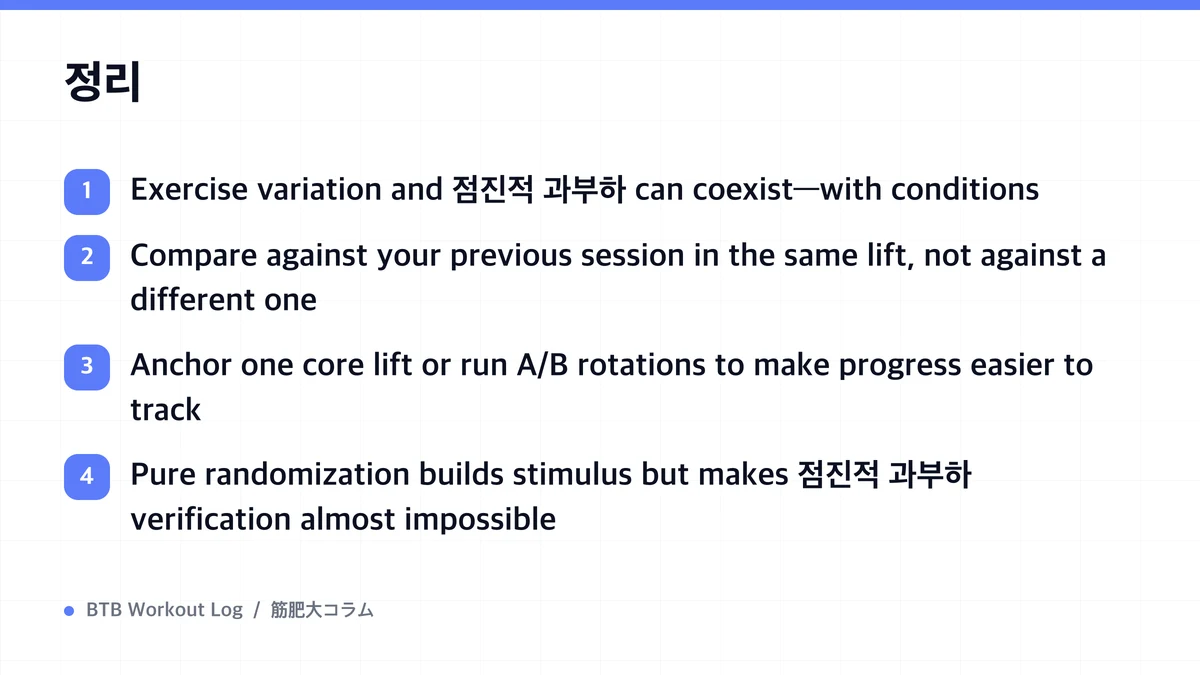 정리

1 Exercise variation and 점진적 과부하 can coexist—with conditions

2 Compare against your previous session in the same lift, not against a different one

3 Anchor one core lift or run A/B rotations to make progress easier to track

4 Pure randomization builds stimulus but makes 점진적 과부하 verification almost impossible

BTB Workout Log / 筋肥大コラム